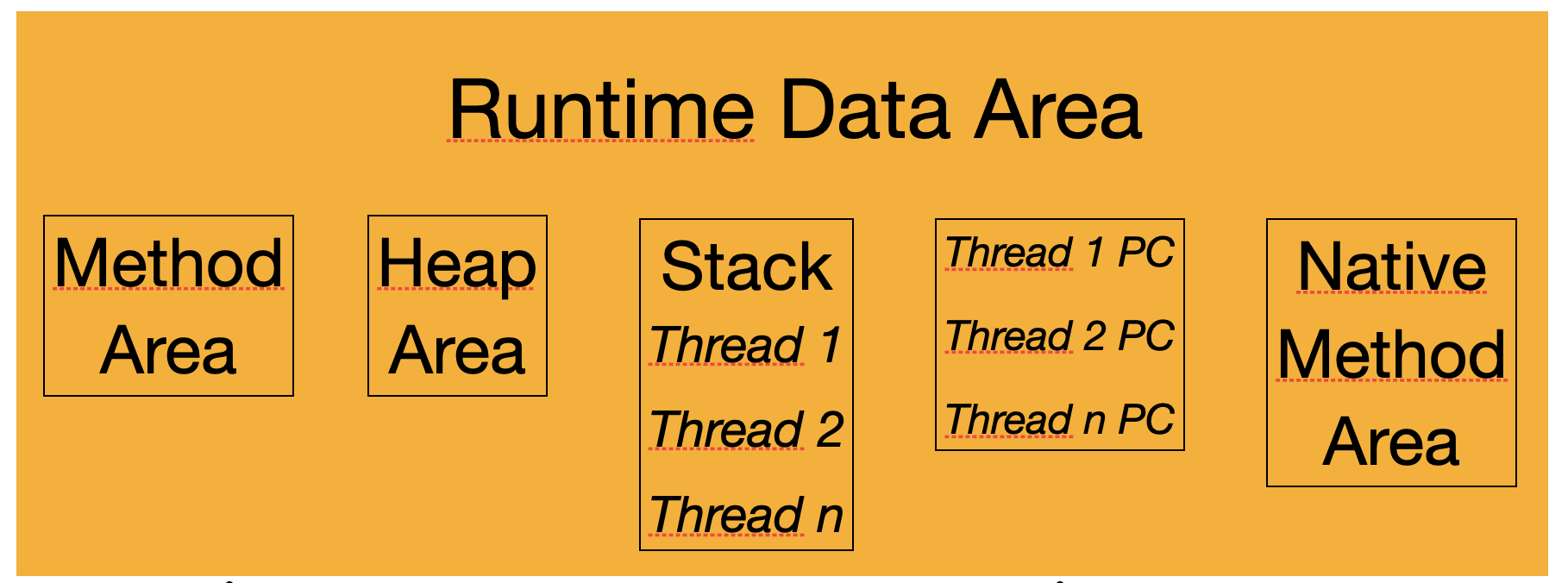 Runtime Data Area

Method Area

Heap Area

Stack
Thread 1
Thread 2
Thread n

Thread 1 PC
Thread 2 PC
Thread n PC

Native Method Area